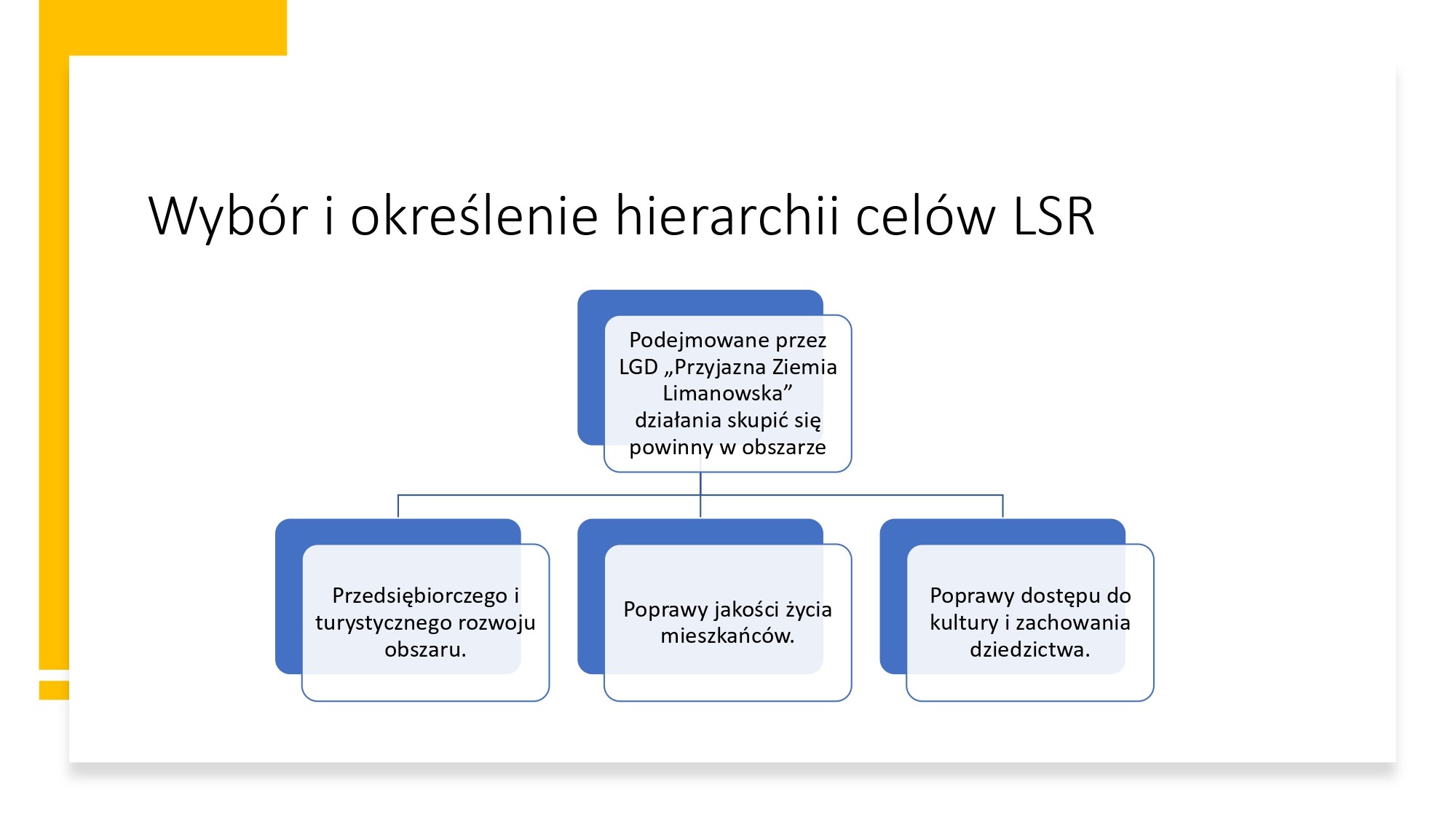 Wybór i określenie hierarchii celów LSR

Podejmowane przez LGD „Przyjazna Ziemia Limanowska” działania skupić się powinny w obszarze

Przedsiębiorczego i turystycznego rozwoju obszaru.

Poprawy jakości życia mieszkańców.

Poprawy dostępu do kultury i zachowania dziedzictwa.